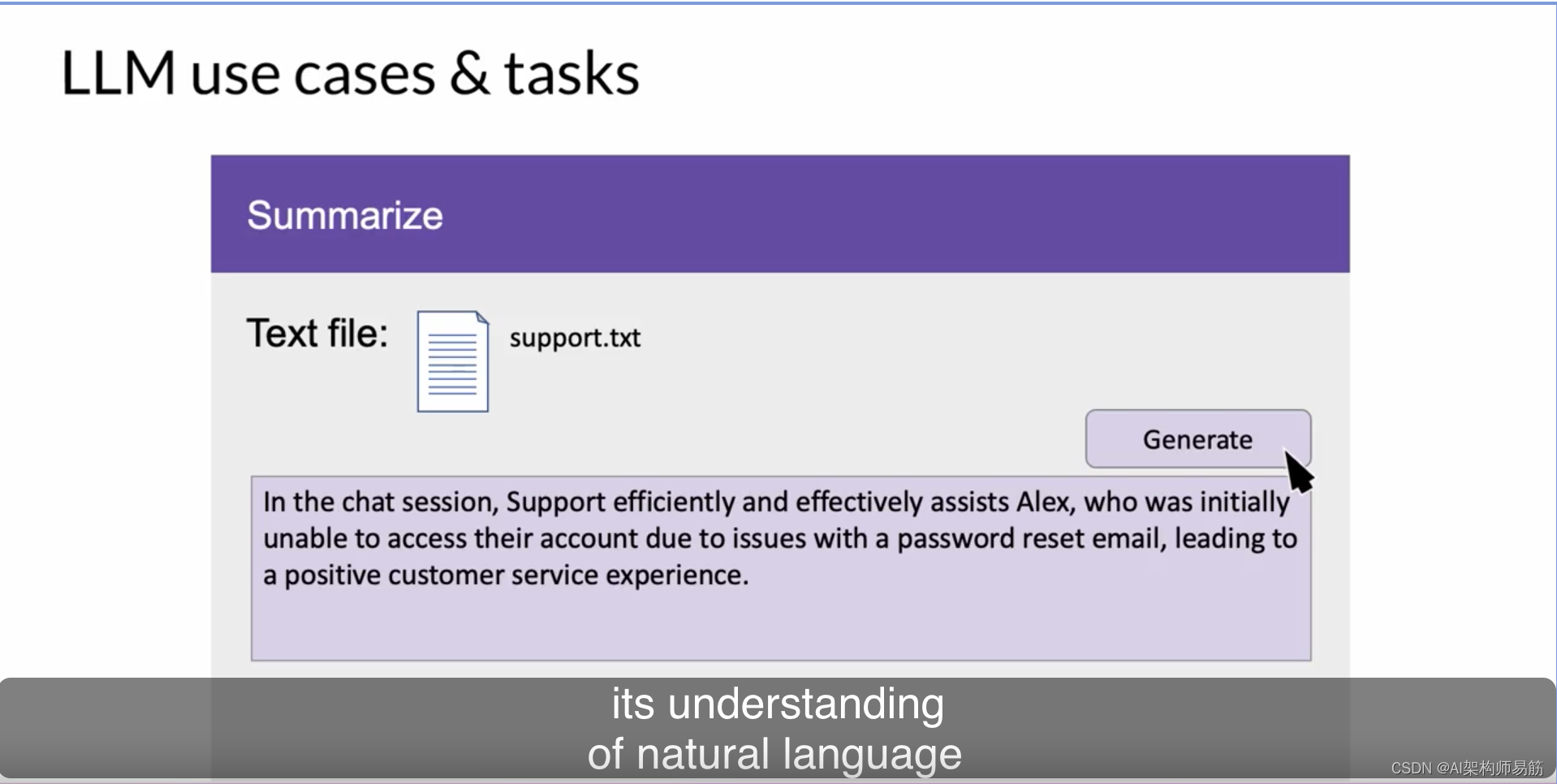 LLM use cases & tasks

Summarize

Text file: support.txt

Generate

In the chat session, Support efficiently and effectively assists Alex, who was initially unable to access their account due to issues with a password reset email, leading to a positive customer service experience.

its understanding
of natural language

CSDN @AI架构师易筋